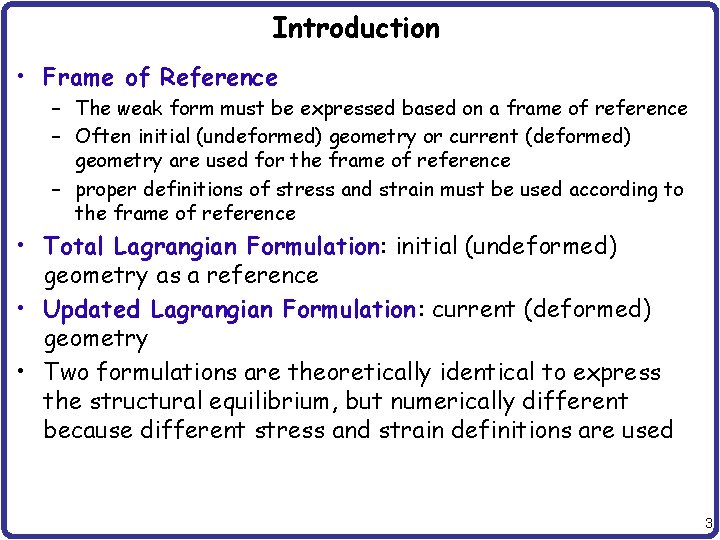 Introduction

• Frame of Reference
– The weak form must be expressed based on a frame of reference
– Often initial (undeformed) geometry or current (deformed) geometry are used for the frame of reference
– proper definitions of stress and strain must be used according to the frame of reference

• Total Lagrangian Formulation: initial (undeformed) geometry as a reference

• Updated Lagrangian Formulation: current (deformed) geometry

• Two formulations are theoretically identical to express the structural equilibrium, but numerically different because different stress and strain definitions are used

3